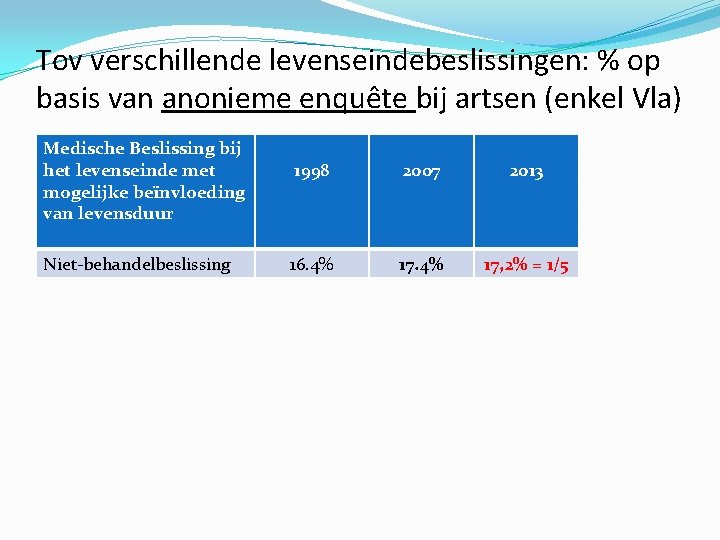 Tov verschillende levenseindebeslissingen: % op basis van anonieme enquête bij artsen (enkel Vla)

| Medische Beslissing bij het levenseinde met mogelijke beïnvloeding van levensduur | 1998 | 2007 | 2013 |
|---|---|---|---|
| Niet-behandelbeslissing | 16.4% | 17.4% | 17,2% = 1/5 |